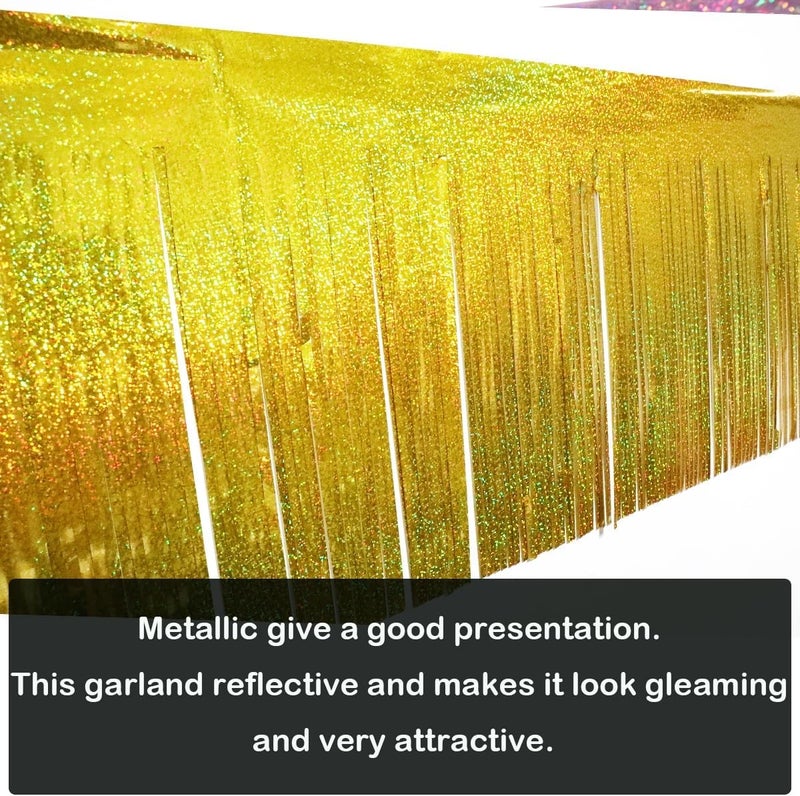 Metallic give a good presentation.
This garland reflective and makes it look gleaming and very attractive.